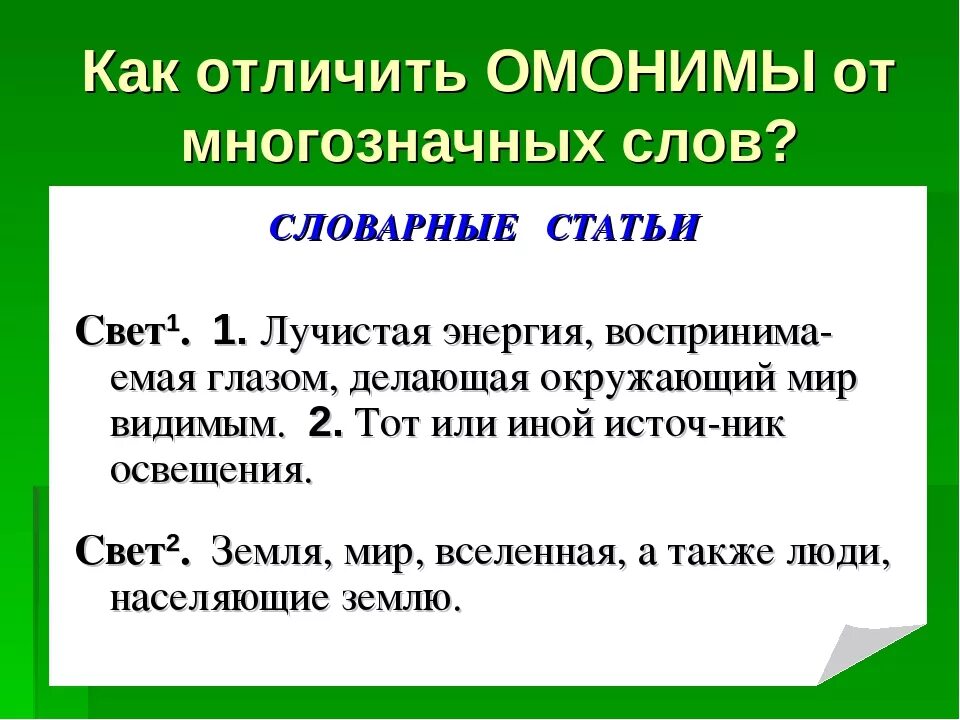 Как отличить ОМОНИМЫ от многозначных слов?

СЛОВАРНЫЕ СТАТЬИ

Свет$^1$. 1. Лучистая энергия, воспринимаемая глазом, делающая окружающий мир видимым. 2. Тот или иной источ-ник освещения.

Свет$^2$. Земля, мир, вселенная, а также люди, населяющие землю.